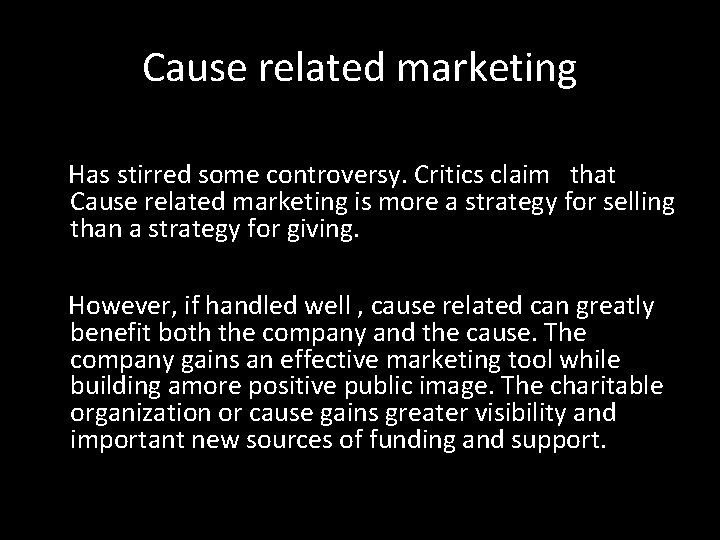 Cause related marketing

Has stirred some controversy. Critics claim that Cause related marketing is more a strategy for selling than a strategy for giving.

However, if handled well , cause related can greatly benefit both the company and the cause. The company gains an effective marketing tool while building amore positive public image. The charitable organization or cause gains greater visibility and important new sources of funding and support.